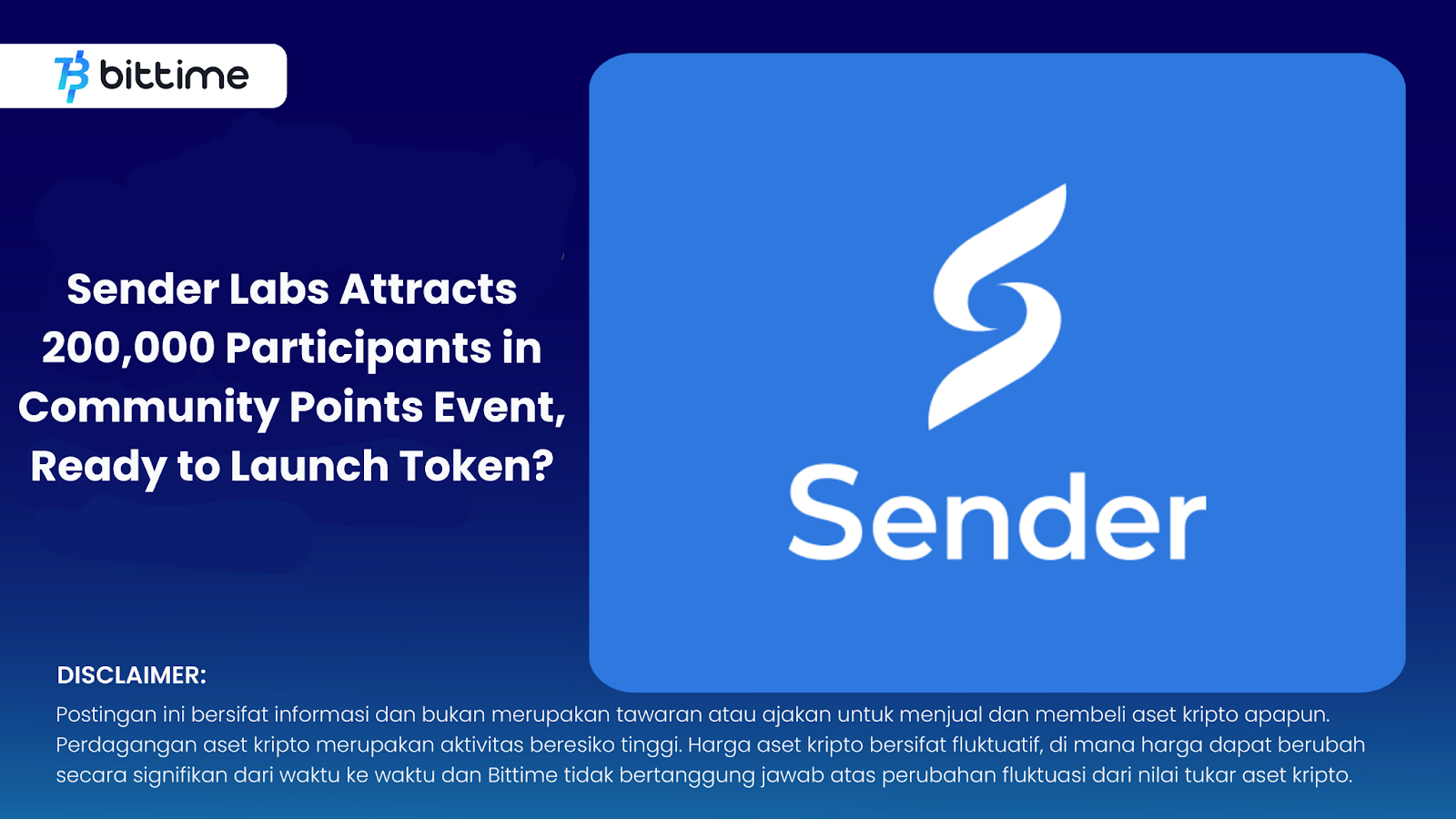 bittime

Sender Labs Attracts 200,000 Participants in Community Points Event, Ready to Launch Token?

Sender

DISCLAIMER:
Postingan ini bersifat informasi dan bukan merupakan tawaran atau ajakan untuk menjual dan membeli aset kripto apapun. Perdagangan aset kripto merupakan aktivitas beresiko tinggi. Harga aset kripto bersifat fluktuatif, di mana harga dapat berubah secara signifikan dari waktu ke waktu dan Bittime tidak bertanggung jawab atas perubahan fluktuasi dari nilai tukar aset kripto.